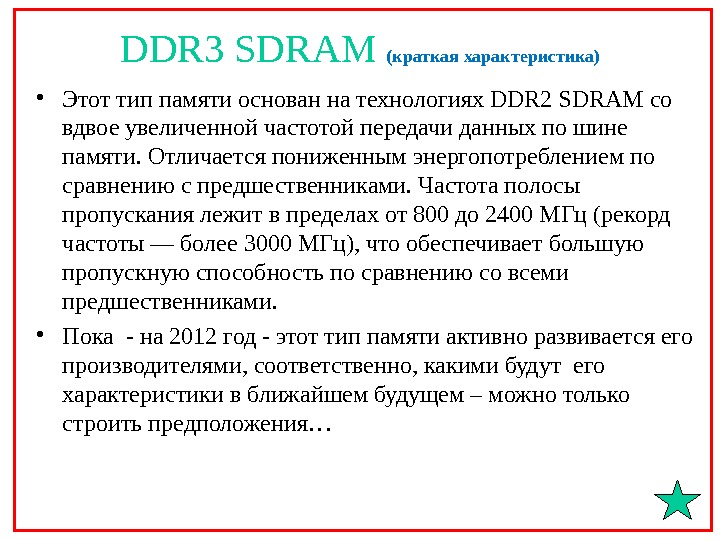 DDR3 SDRAM (краткая характеристика)

• Этот тип памяти основан на технологиях DDR2 SDRAM со вдвое увеличенной частотой передачи данных по шине памяти. Отличается пониженным энергопотреблением по сравнению с предшественниками. Частота полосы пропускания лежит в пределах от 800 до 2400 МГц (рекорд частоты — более 3000 МГц), что обеспечивает большую пропускную способность по сравнению со всеми предшественниками.

• Пока - на 2012 год - этот тип памяти активно развивается его производителями, соответственно, какими будут его характеристики в ближайшем будущем – можно только строить предположения…